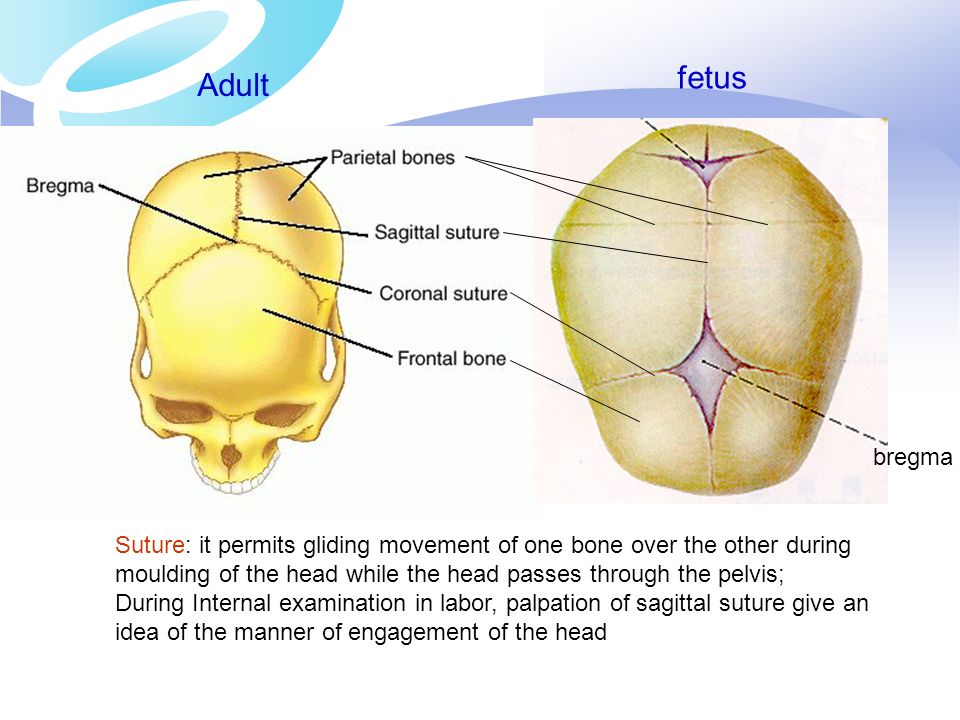 Adult

fetus

Bregma

Parietal bones

Sagittal suture

Coronal suture

Frontal bone

bregma

Suture: it permits gliding movement of one bone over the other during moulding of the head while the head passes through the pelvis;
During Internal examination in labor, palpation of sagittal suture give an idea of the manner of engagement of the head